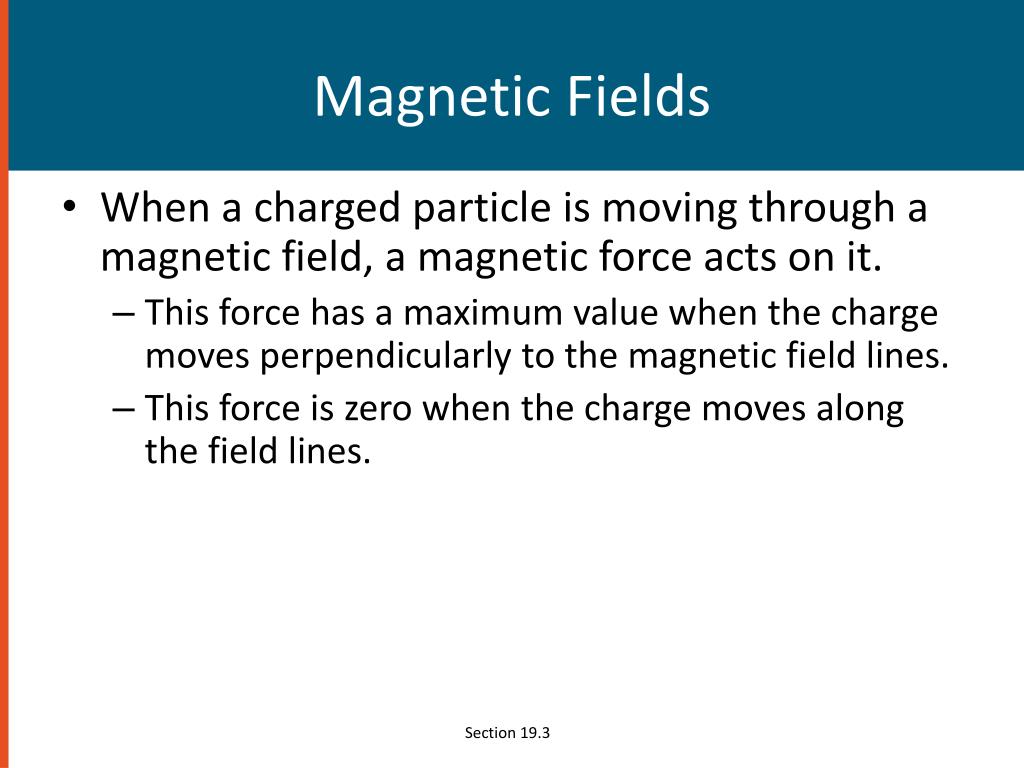 Magnetic Fields

• When a charged particle is moving through a magnetic field, a magnetic force acts on it.

– This force has a maximum value when the charge moves perpendicularly to the magnetic field lines.

– This force is zero when the charge moves along the field lines.

Section 19.3